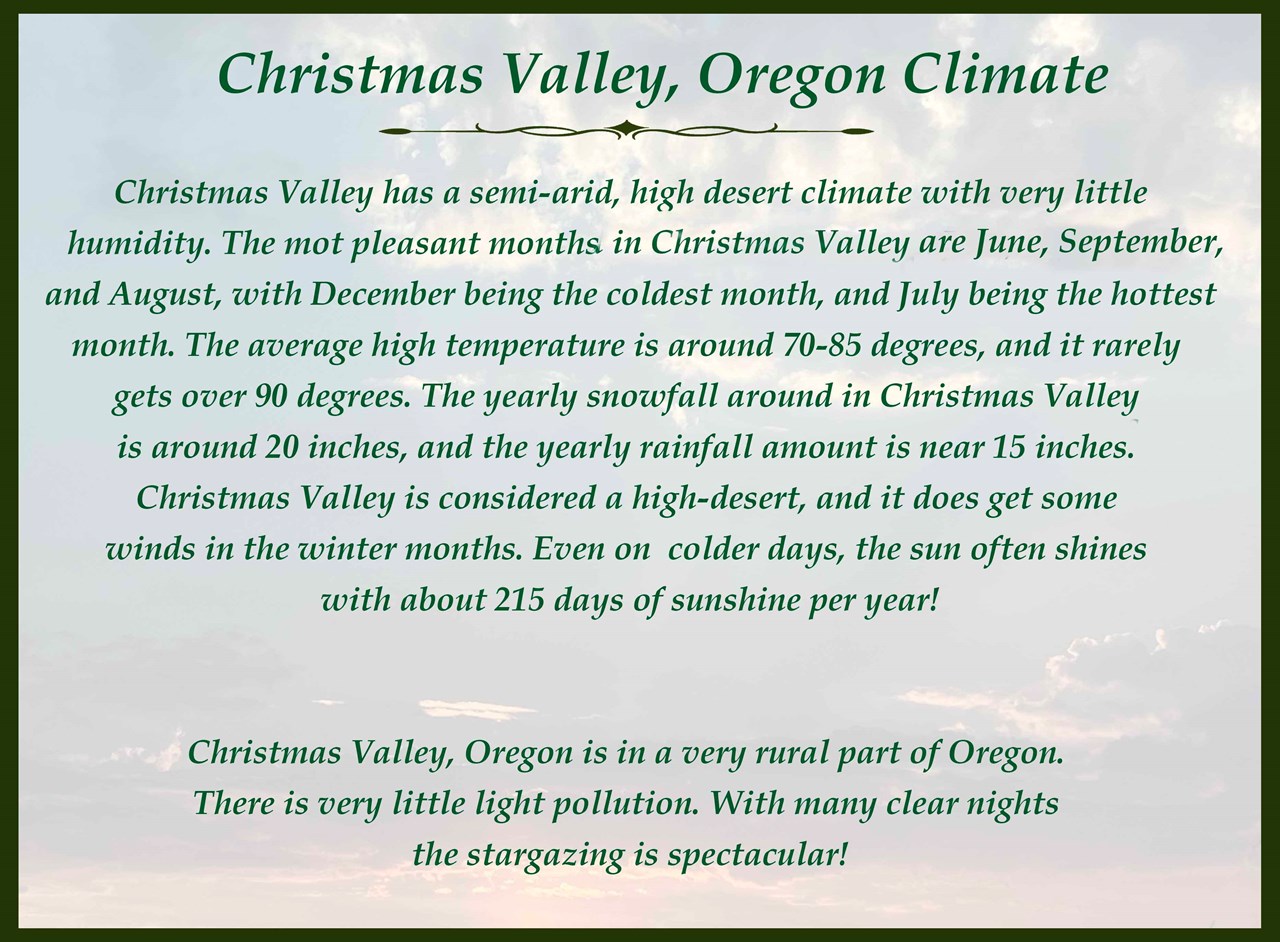 Christmas Valley, Oregon Climate

Christmas Valley has a semi-arid, high desert climate with very little humidity. The mot pleasant months in Christmas Valley are June, September, and August, with December being the coldest month, and July being the hottest month. The average high temperature is around 70-85 degrees, and it rarely gets over 90 degrees. The yearly snowfall around in Christmas Valley is around 20 inches, and the yearly rainfall amount is near 15 inches. Christmas Valley is considered a high-desert, and it does get some winds in the winter months. Even on colder days, the sun often shines with about 215 days of sunshine per year!

Christmas Valley, Oregon is in a very rural part of Oregon. There is very little light pollution. With many clear nights the stargazing is spectacular!